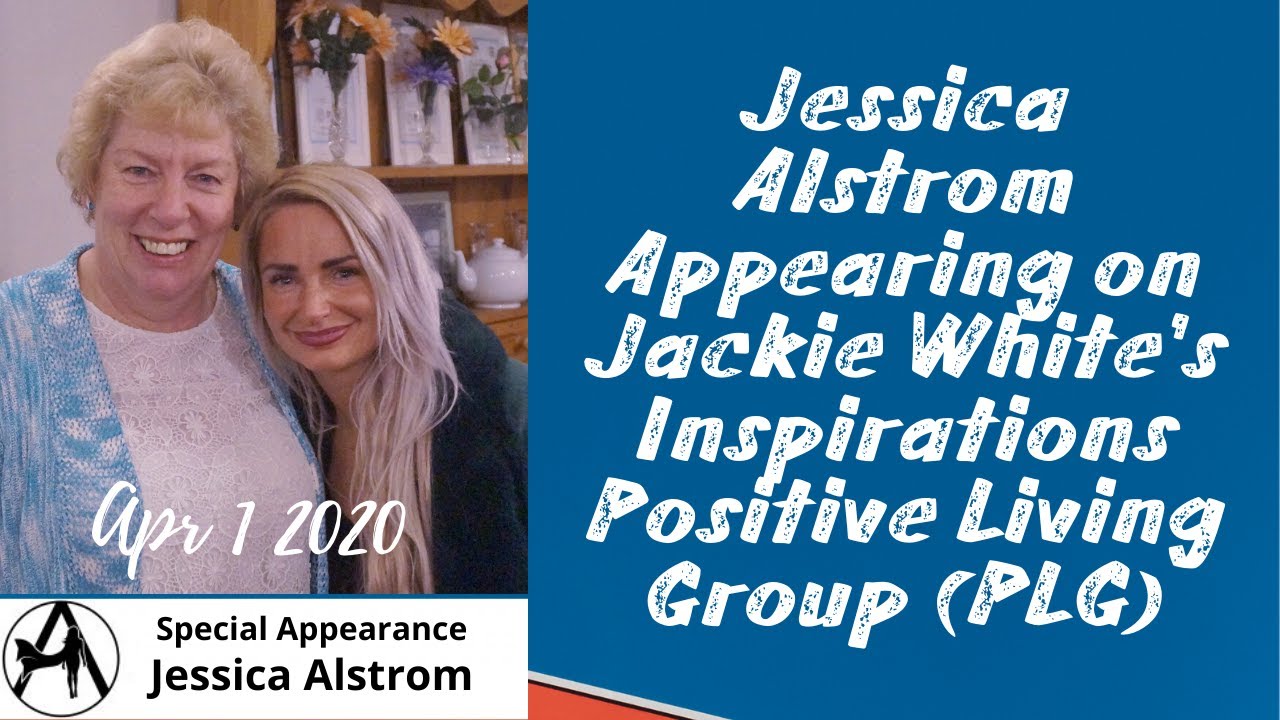 Apr 1 2020

Special Appearance
Jessica Alstrom

Jessica Alstrom Appearing on Jackie White's Inspirations Positive Living Group (PLG)